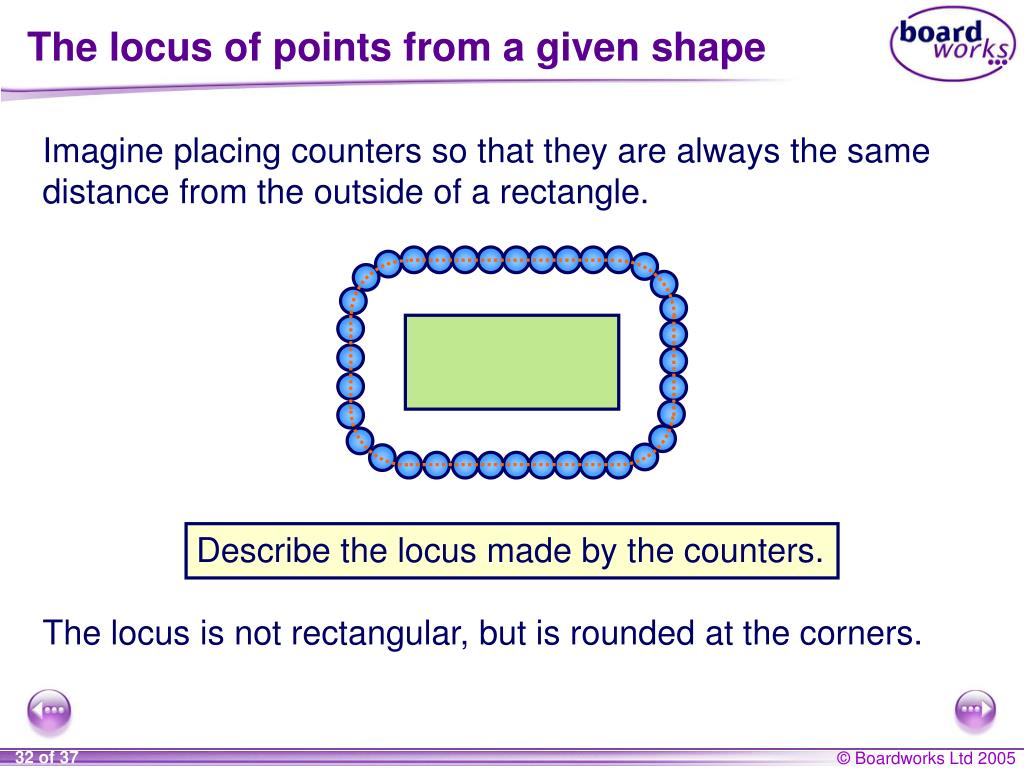 The locus of points from a given shape

board works

Imagine placing counters so that they are always the same distance from the outside of a rectangle.

Describe the locus made by the counters.

The locus is not rectangular, but is rounded at the corners.

32 of 37

© Boardworks Ltd 2005